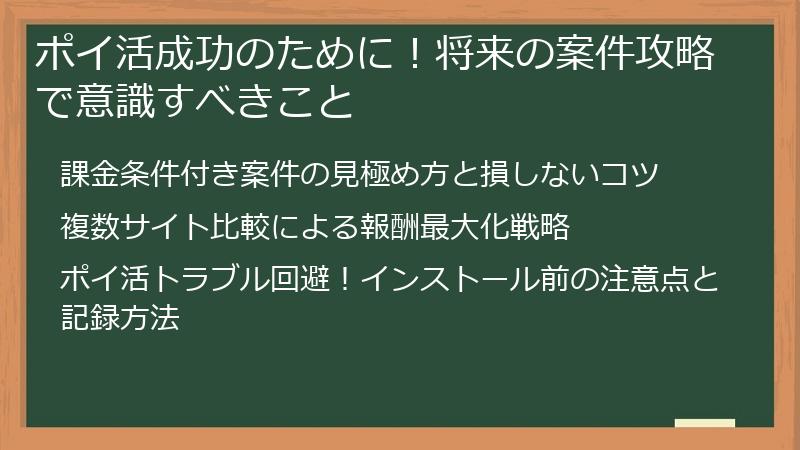 ポイ活成功のために！将来の案件攻略で意識すべきこと

課金条件付き案件の見極め方と損しないコツ

複数サイト比較による報酬最大化戦略

ポイ活トラブル回避！インストール前の注意点と記録方法